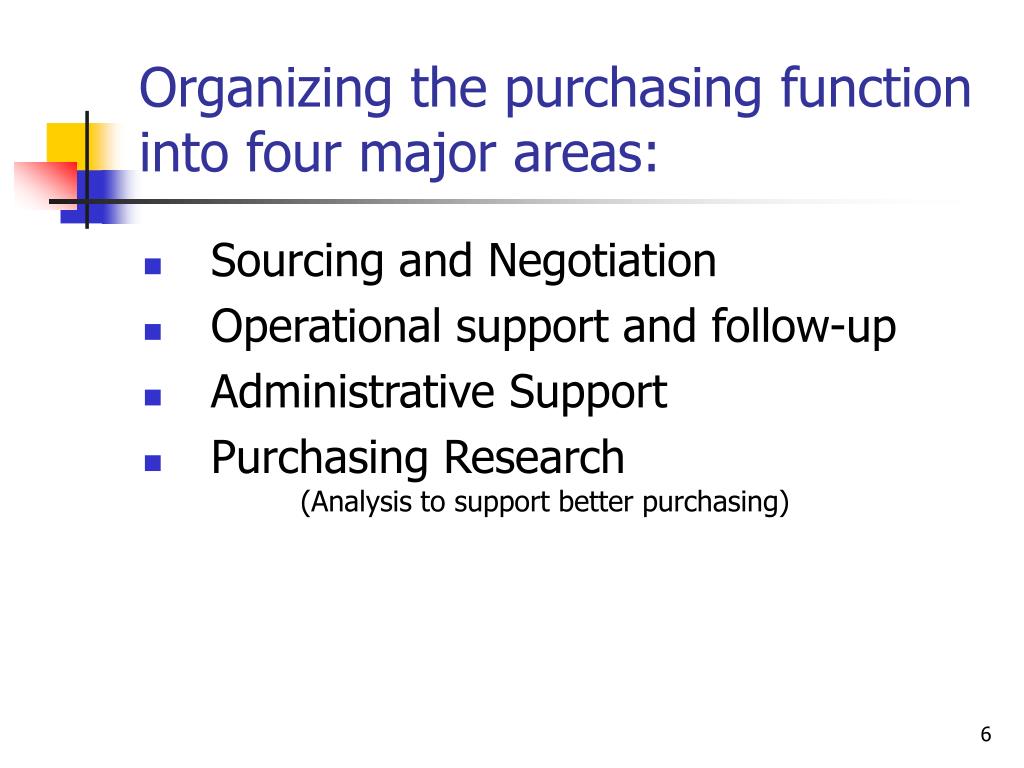 Organizing the purchasing function into four major areas:

- Sourcing and Negotiation
- Operational support and follow-up
- Administrative Support
- Purchasing Research
(Analysis to support better purchasing)

6